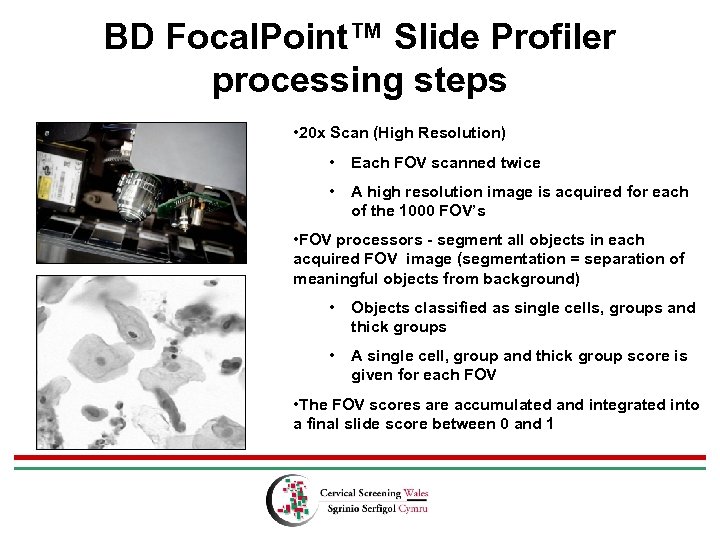 BD FocalPoint™ Slide Profiler processing steps

•20x Scan (High Resolution)

• Each FOV scanned twice

• A high resolution image is acquired for each of the 1000 FOV's

•FOV processors - segment all objects in each acquired FOV image (segmentation = separation of meaningful objects from background)

• Objects classified as single cells, groups and thick groups

• A single cell, group and thick group score is given for each FOV

•The FOV scores are accumulated and integrated into a final slide score between 0 and 1

Cervical Screening Wales
Sgrinio Serfigol Cymru